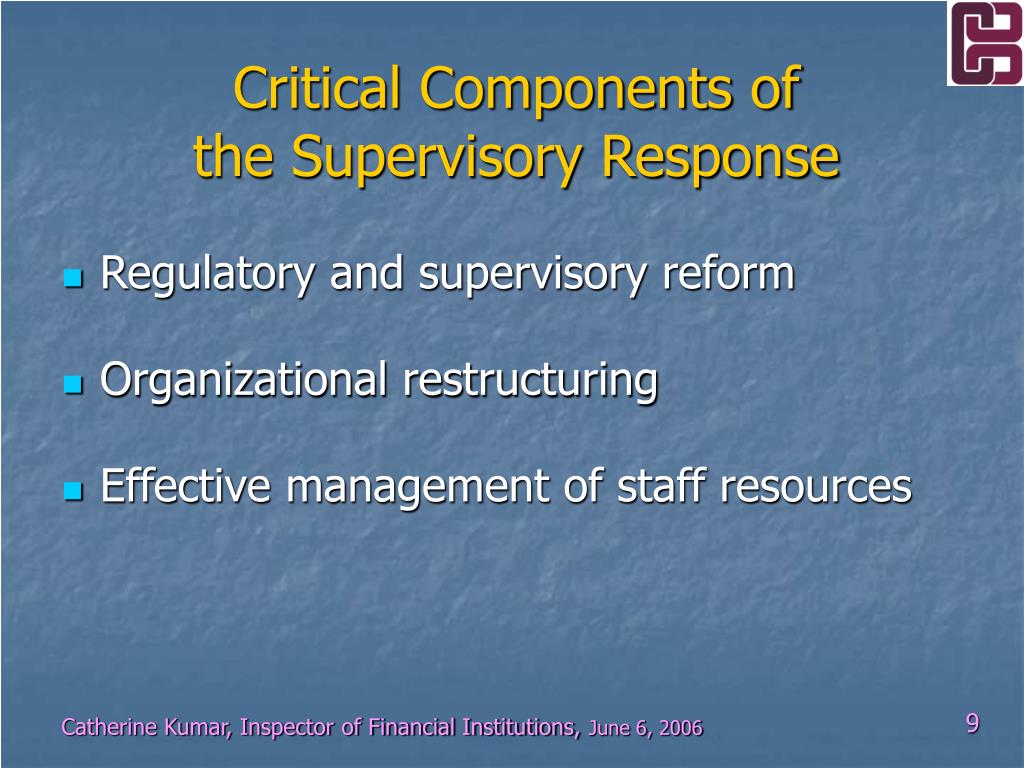 Critical Components of the Supervisory Response

Regulatory and supervisory reform

Organizational restructuring

Effective management of staff resources

Catherine Kumar, Inspector of Financial Institutions, June 6, 2006

9